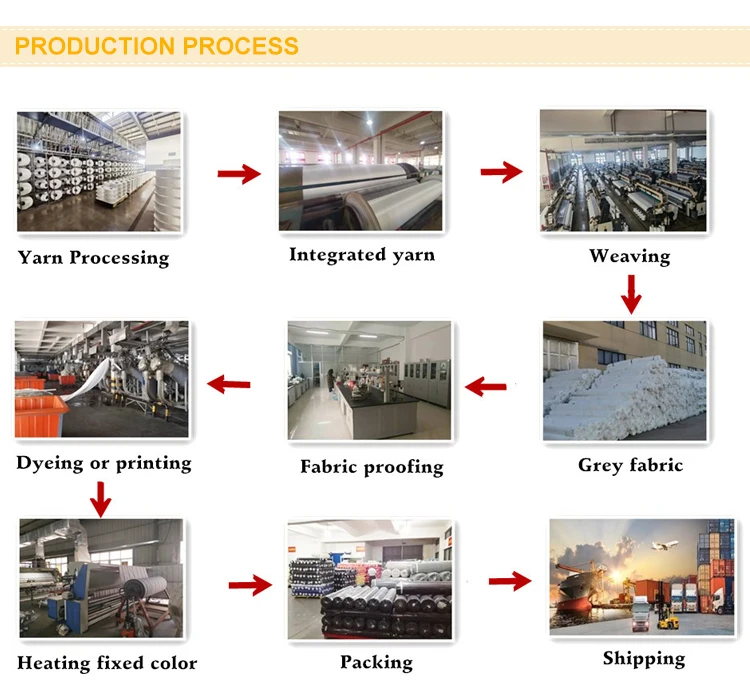 PRODUCTION PROCESS

Yarn Processing

Integrated yarn

Weaving

Grey fabric

Fabric proofing

Dyeing or printing

Heating fixed color

Packing

Shipping